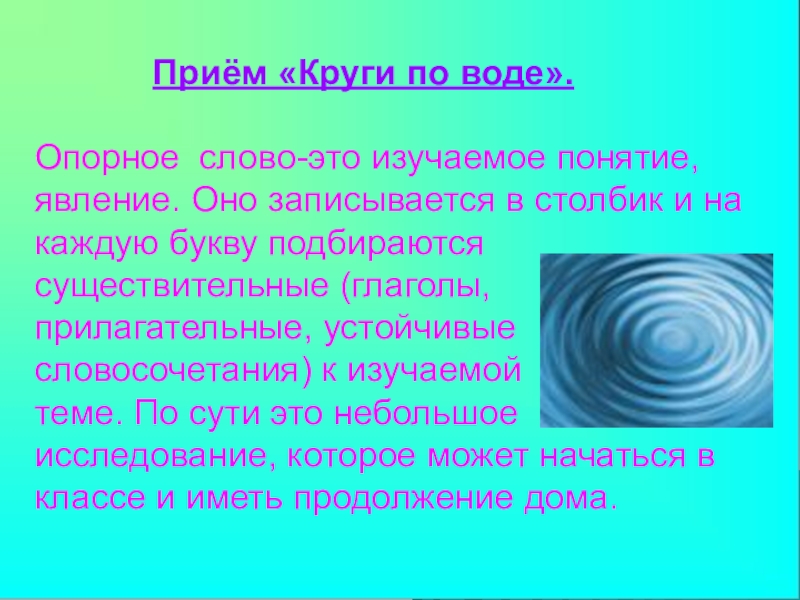 Приём «Круги по воде».

Опорное слово-это изучаемое понятие, явление. Оно записывается в столбик и на каждую букву подбираются существительные (глаголы, прилагательные, устойчивые словосочетания) к изучаемой теме. По сути это небольшое исследование, которое может начаться в классе и иметь продолжение дома.